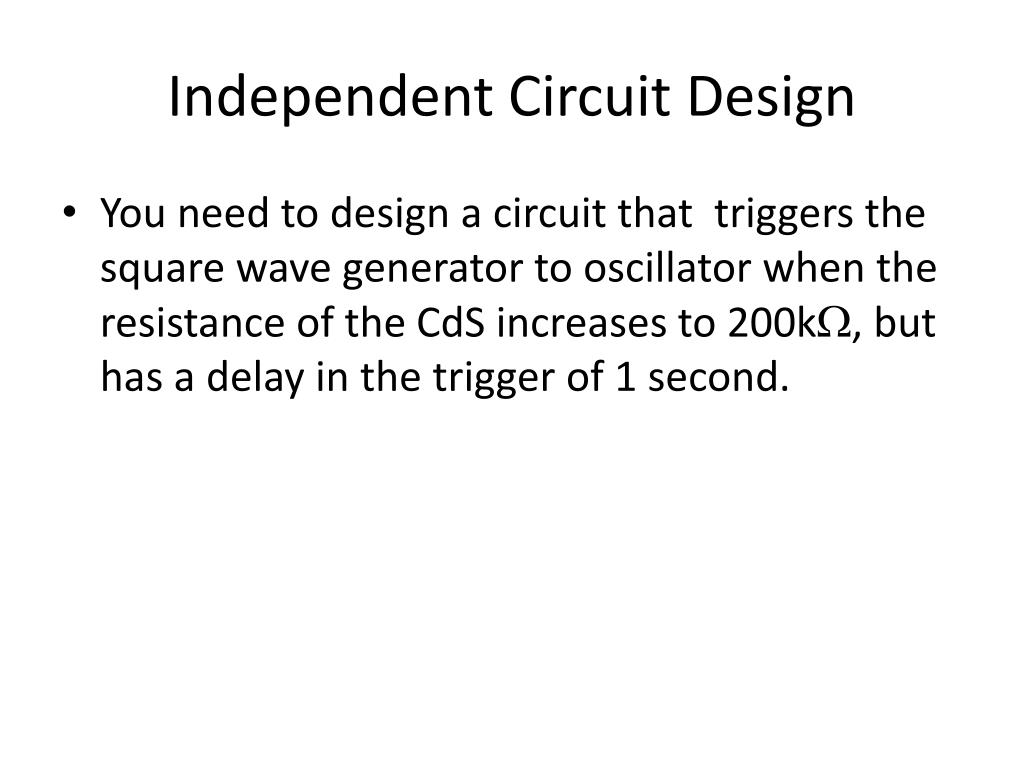 Independent Circuit Design

• You need to design a circuit that triggers the square wave generator to oscillator when the resistance of the CdS increases to 200k$\Omega$, but has a delay in the trigger of 1 second.